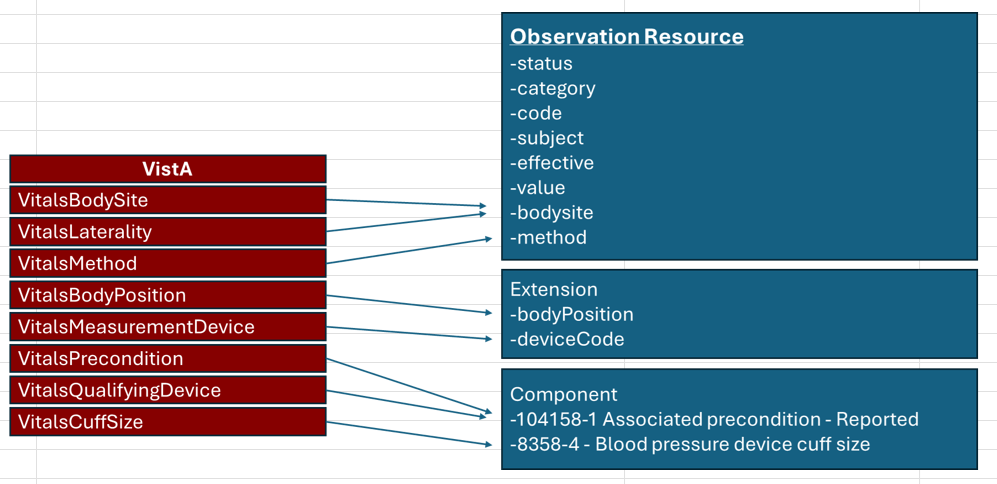 VistA
VitalsBodySite
VitalsLaterality
VitalsMethod
VitalsBodyPosition
VitalsMeasurementDevice
VitalsPrecondition
VitalsQualifyingDevice
VitalsCuffSize

Observation Resource
-status
-category
-code
-subject
-effective
-value
-bodysite
-method

Extension
-bodyPosition
-deviceCode

Component
-104158-1 Associated precondition - Reported
-8358-4 - Blood pressure device cuff size